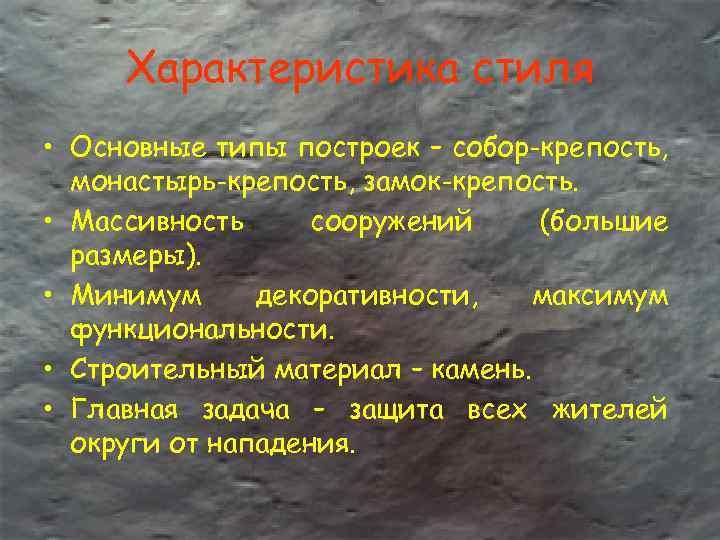 Характеристика стиля

• Основные типы построек – собор-крепость, монастырь-крепость, замок-крепость.
• Массивность сооружений (большие размеры).
• Минимум декоративности, максимум функциональности.
• Строительный материал – камень.
• Главная задача – защита всех жителей округи от нападения.